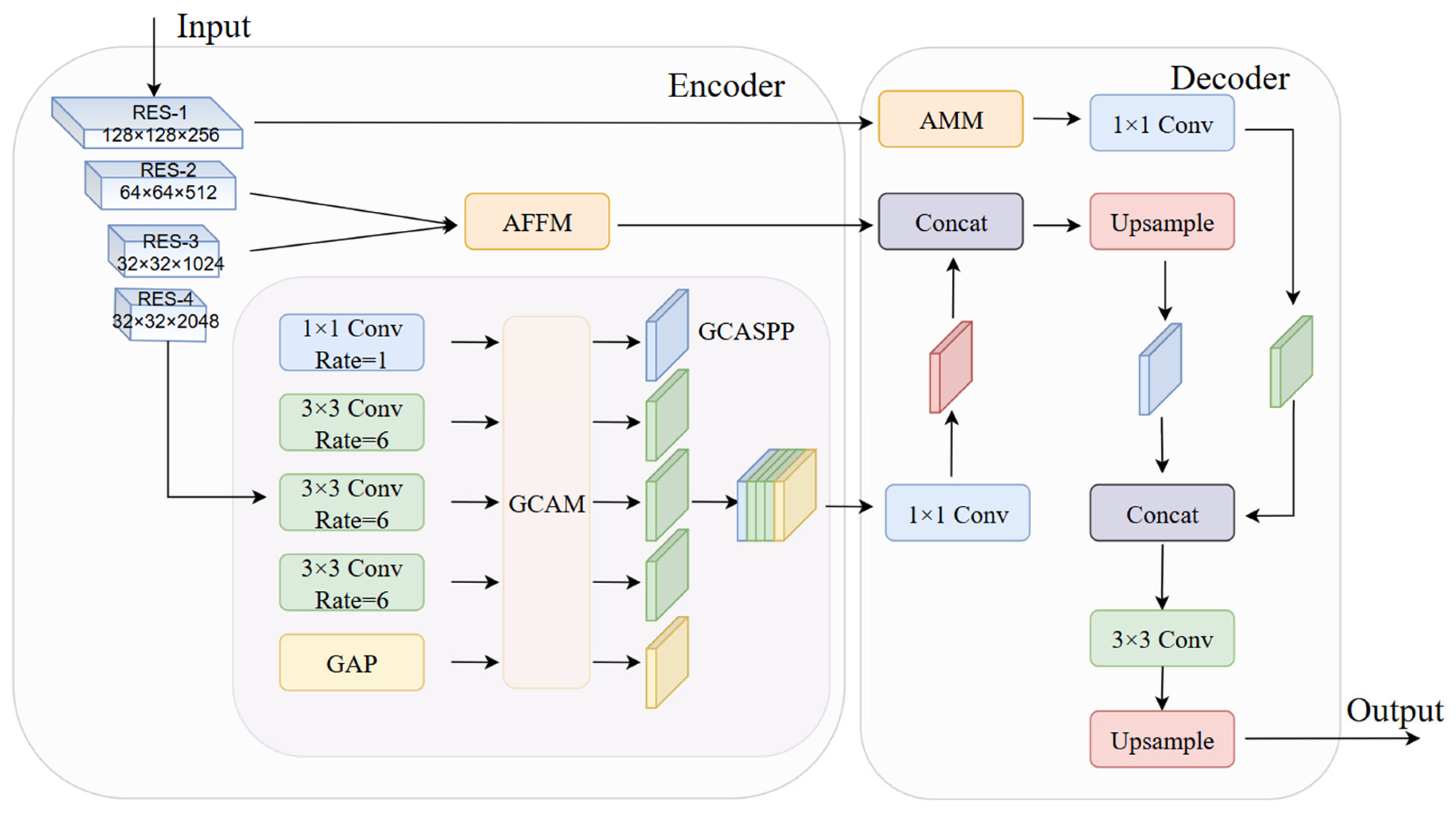 Input

Encoder

RES-1
128×128×256

RES-2
64×64×512

RES-3
32×32×1024

RES-4
32×32×2048

AFFM

1×1 Conv
Rate=1

3×3 Conv
Rate=6

3×3 Conv
Rate=6

3×3 Conv
Rate=6

GAP

GCAM

GCASPP

Decoder

AMM

1×1 Conv

Concat

Upsample

1×1 Conv

Concat

3×3 Conv

Upsample

Output